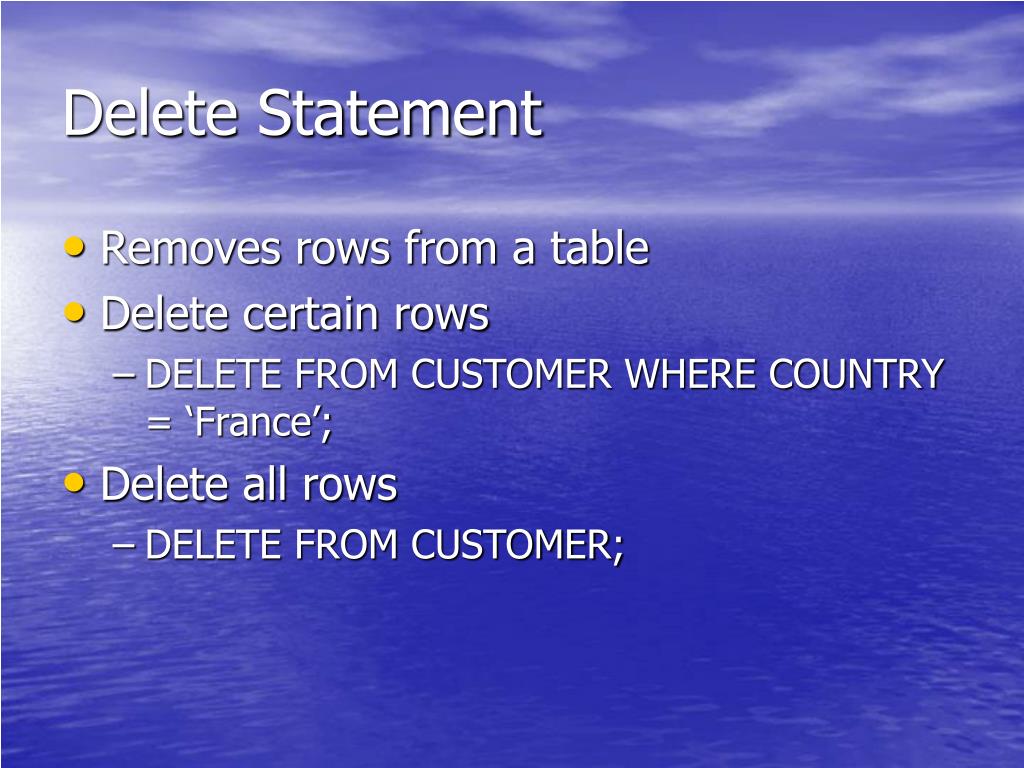 Delete Statement

• Removes rows from a table
• Delete certain rows
– DELETE FROM CUSTOMER WHERE COUNTRY = ‘France’;
• Delete all rows
– DELETE FROM CUSTOMER;